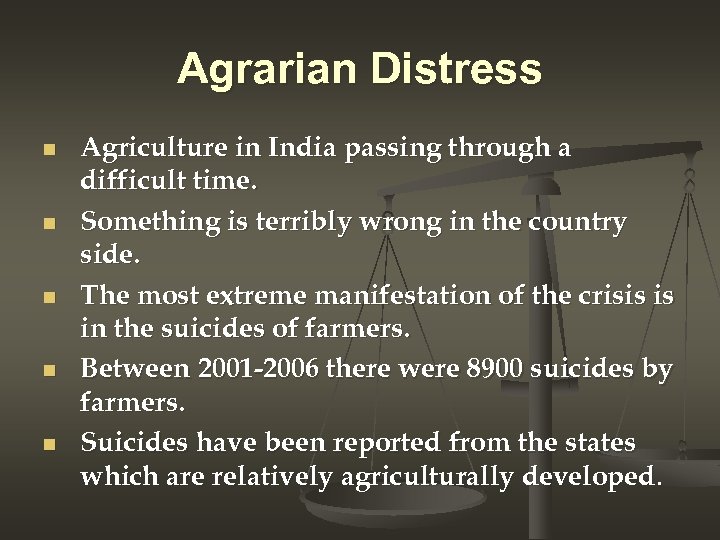 Agrarian Distress

- Agriculture in India passing through a difficult time.
- Something is terribly wrong in the country side.
- The most extreme manifestation of the crisis is in the suicides of farmers.
- Between 2001-2006 there were 8900 suicides by farmers.
- Suicides have been reported from the states which are relatively agriculturally developed.